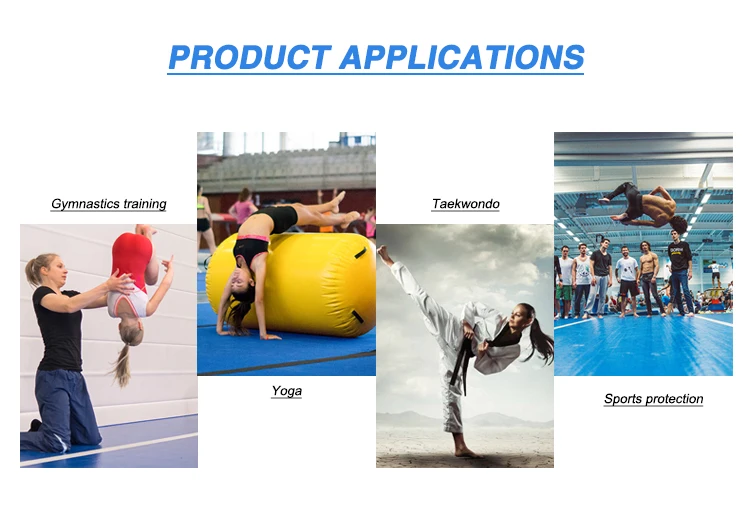 PRODUCT APPLICATIONS

Gymnastics training

Yoga

Taekwondo

Sports protection